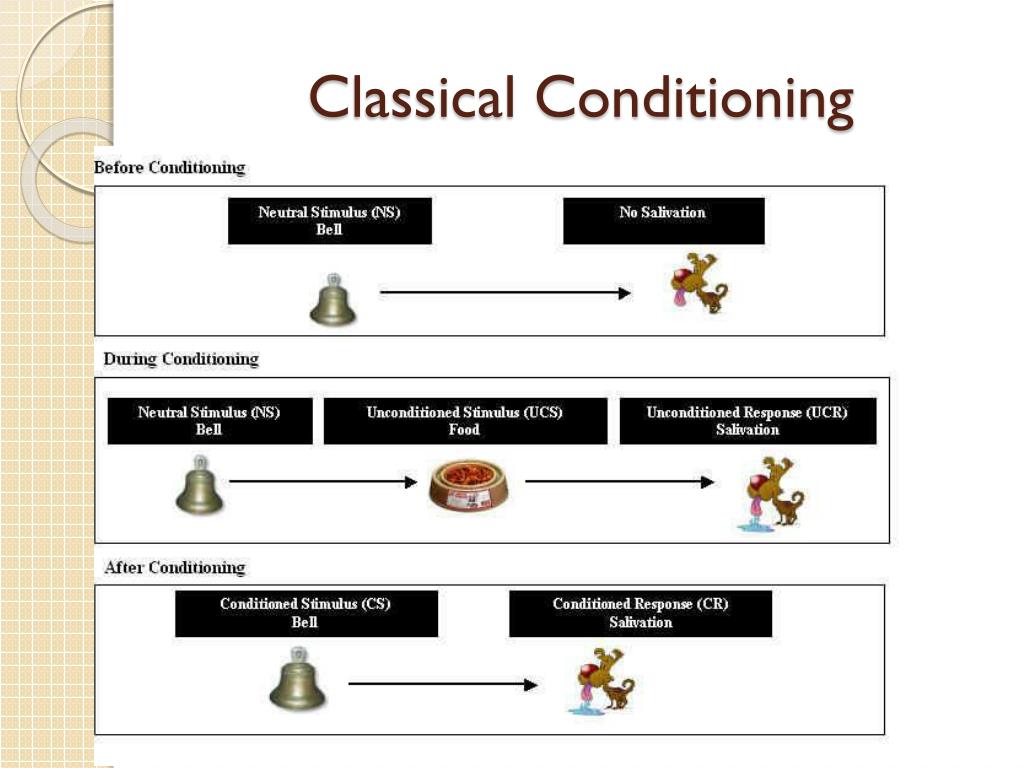 Classical Conditioning

Before Conditioning

Neutral Stimulus (NS)
Bell

No Salivation

During Conditioning

Neutral Stimulus (NS)
Bell

Unconditioned Stimulus (UCS)
Food

Unconditioned Response (UCR)
Salivation

After Conditioning

Conditioned Stimulus (CS)
Bell

Conditioned Response (CR)
Salivation